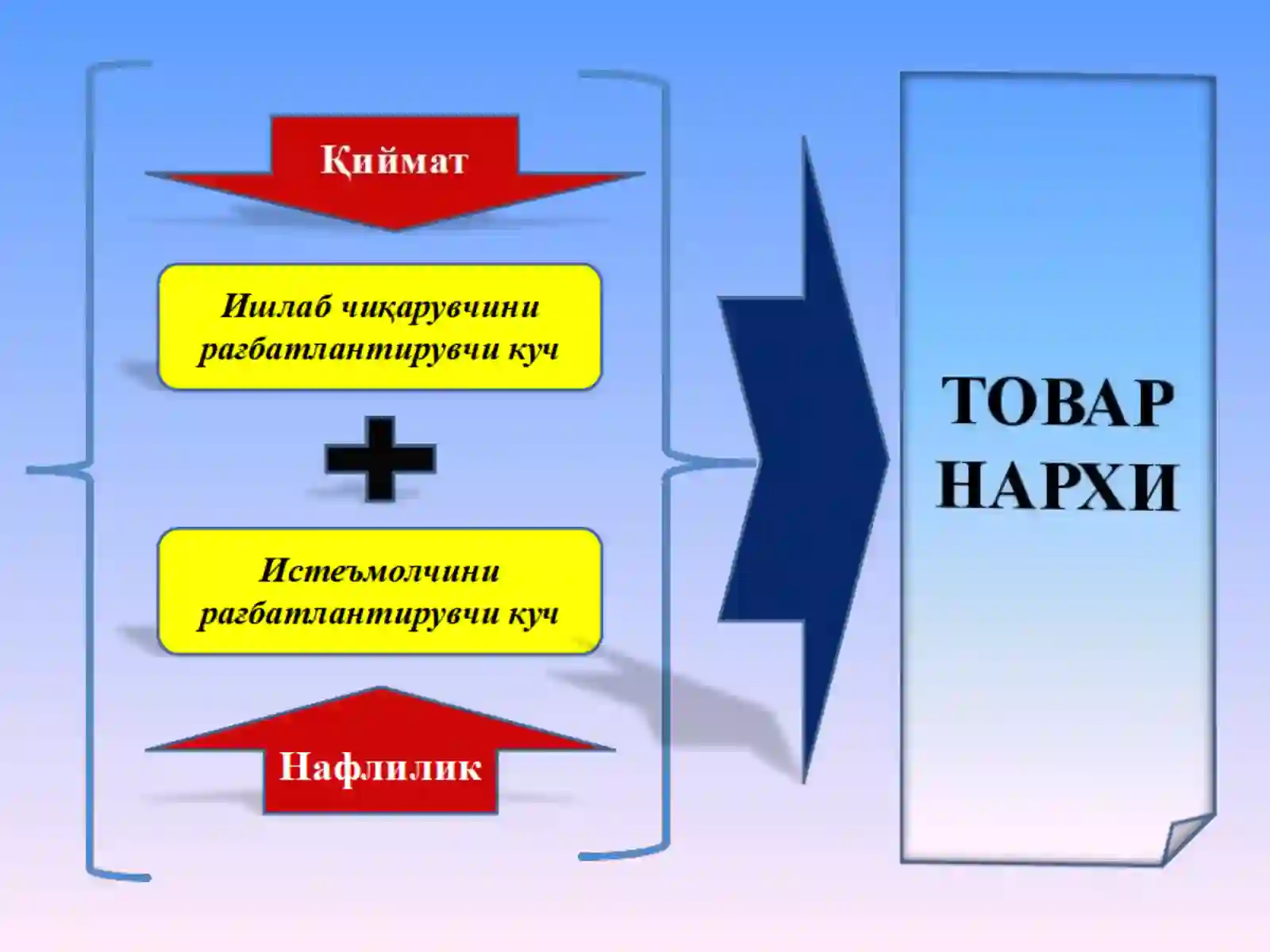 Қиймат

Ишлаб чиқарувчини рағбатлантирувчи куч

+

Истеъмолчини рағбатлантирувчи куч

Нафлилик

ТОВАР НАРХИ